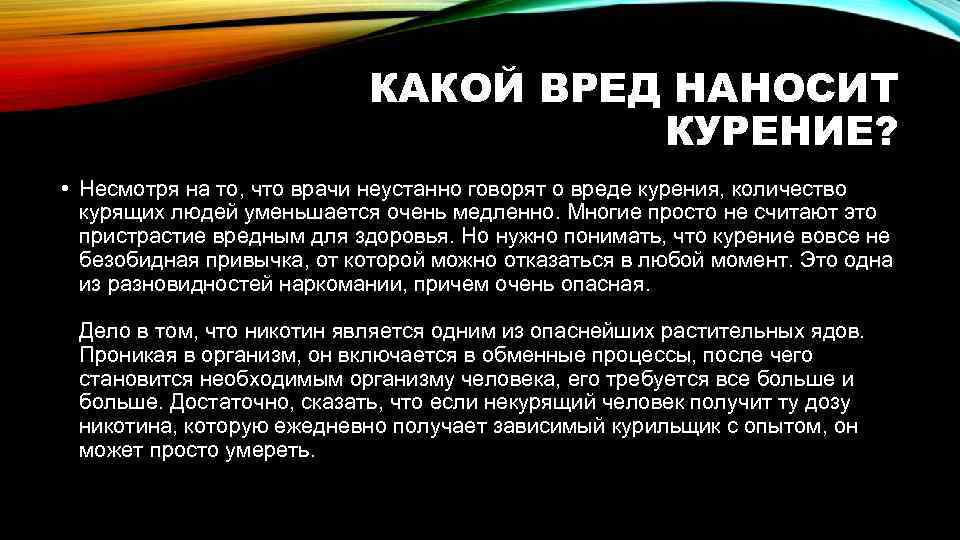 КАКОЙ ВРЕД НАНОСИТ КУРЕНИЕ?

• Несмотря на то, что врачи неустанно говорят о вреде курения, количество курящих людей уменьшается очень медленно. Многие просто не считают это пристрастие вредным для здоровья. Но нужно понимать, что курение вовсе не безобидная привычка, от которой можно отказаться в любой момент. Это одна из разновидностей наркомании, причем очень опасная.

Дело в том, что никотин является одним из опаснейших растительных ядов. Проникая в организм, он включается в обменные процессы, после чего становится необходимым организму человека, его требуется все больше и больше. Достаточно, сказать, что если некурящий человек получит ту дозу никотина, которую ежедневно получает зависимый курильщик с опытом, он может просто умереть.